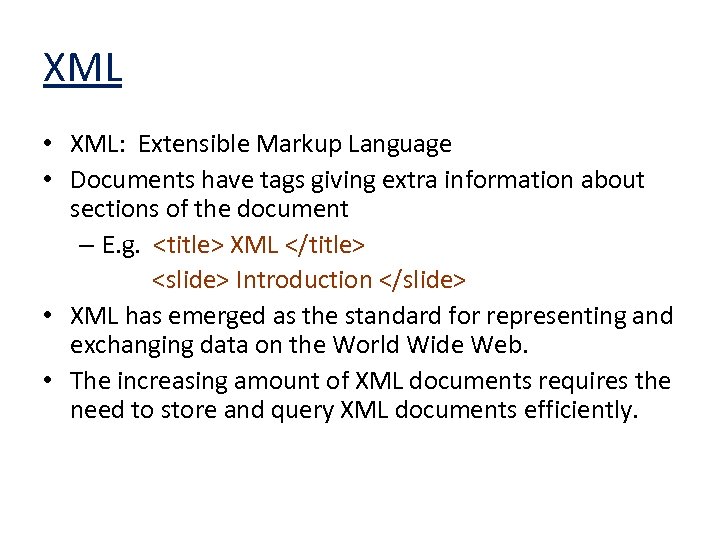 XML

• XML: Extensible Markup Language
• Documents have tags giving extra information about sections of the document
– E.g. <title> XML </title>
<slide> Introduction </slide>
• XML has emerged as the standard for representing and exchanging data on the World Wide Web.
• The increasing amount of XML documents requires the need to store and query XML documents efficiently.